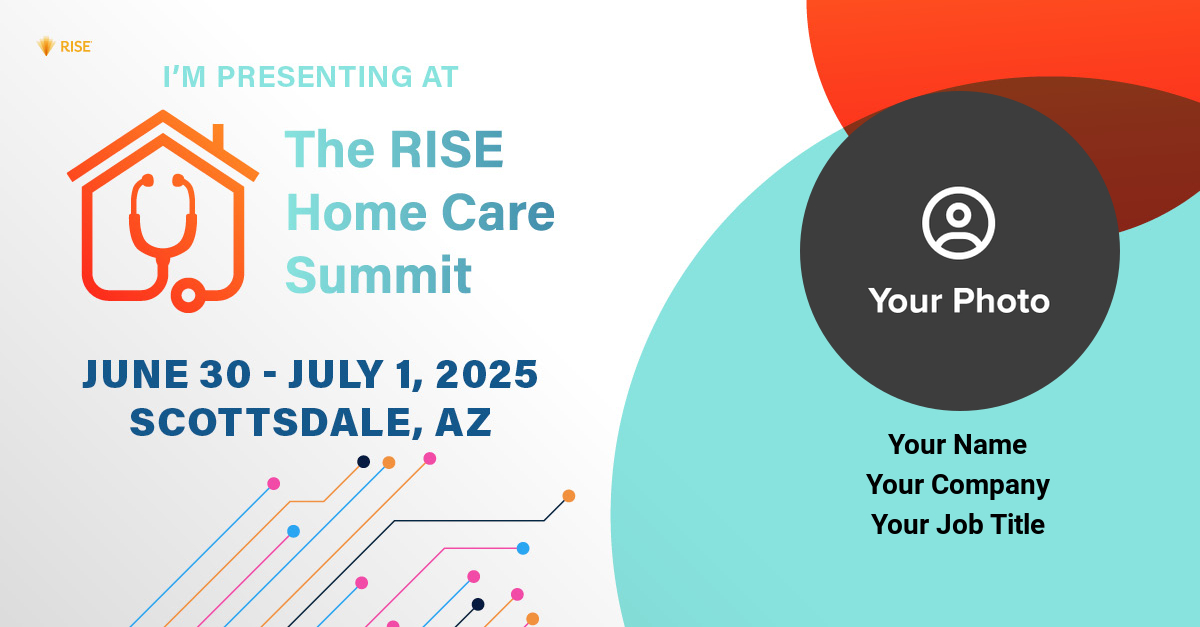 RISE

I'M PRESENTING AT

The RISE Home Care Summit

JUNE 30 - JULY 1, 2025
SCOTTSDALE, AZ

Your Photo

Your Name
Your Company
Your Job Title